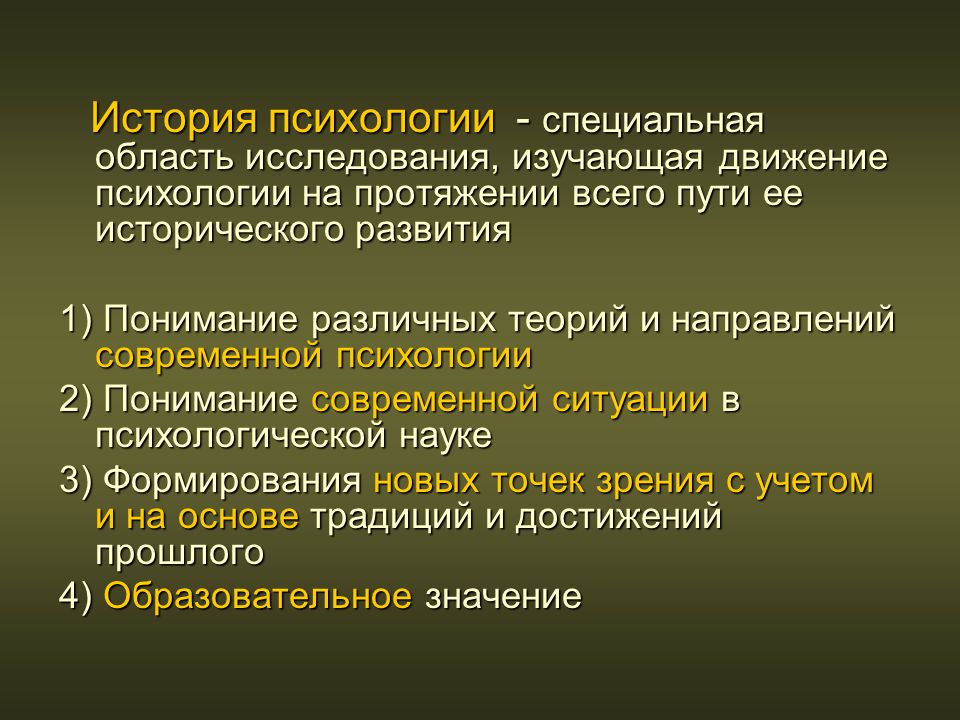 История психологии - специальная область исследования, изучающая движение психологии на протяжении всего пути ее исторического развития

1) Понимание различных теорий и направлений современной психологии
2) Понимание современной ситуации в психологической науке
3) Формирования новых точек зрения с учетом и на основе традиций и достижений прошлого
4) Образовательное значение